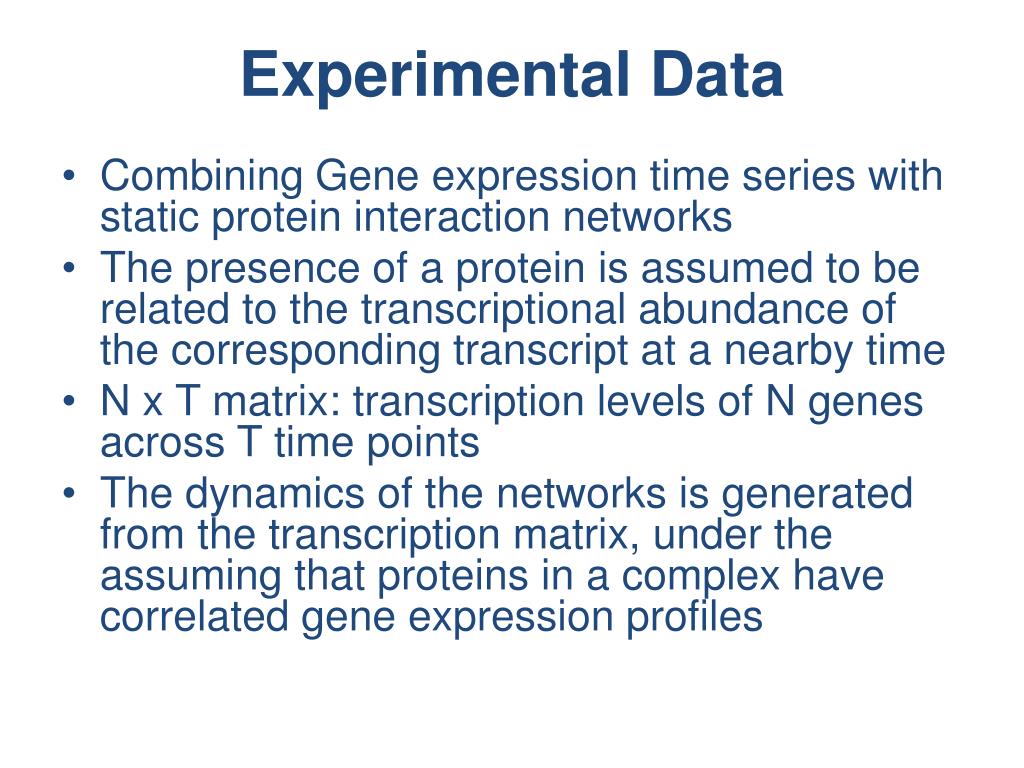 Experimental Data

• Combining Gene expression time series with static protein interaction networks
• The presence of a protein is assumed to be related to the transcriptional abundance of the corresponding transcript at a nearby time
• N x T matrix: transcription levels of N genes across T time points
• The dynamics of the networks is generated from the transcription matrix, under the assuming that proteins in a complex have correlated gene expression profiles